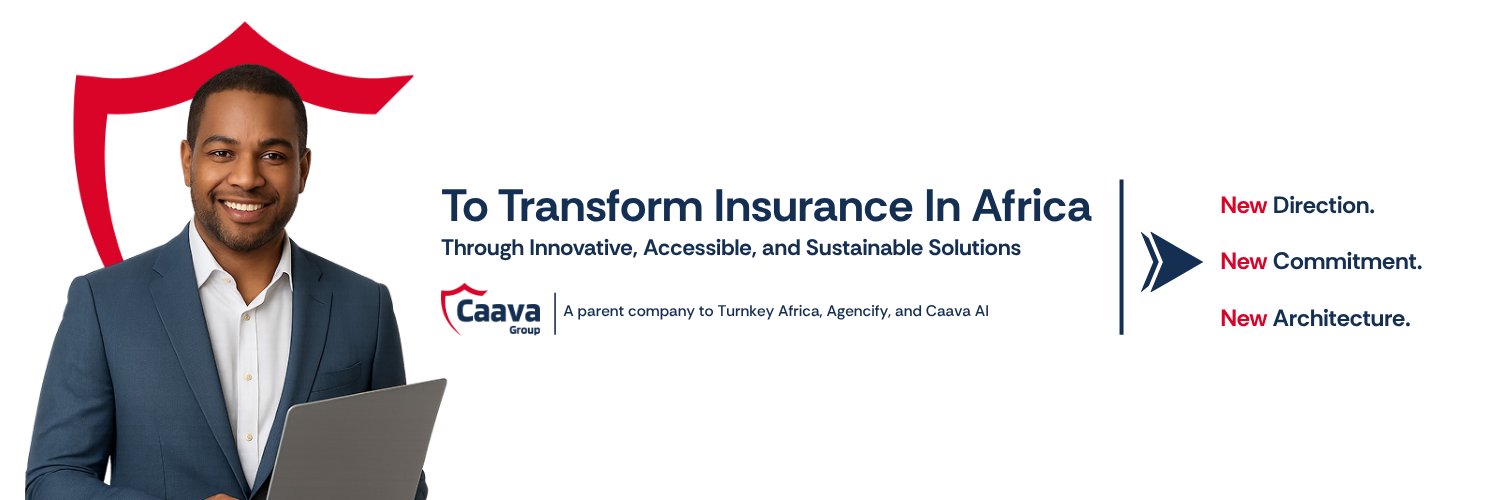 To Transform Insurance In Africa
Through Innovative, Accessible, and Sustainable Solutions

Caava Group

A parent company to Turnkey Africa, Agencify, and Caava AI

New Direction.

New Commitment.

New Architecture.